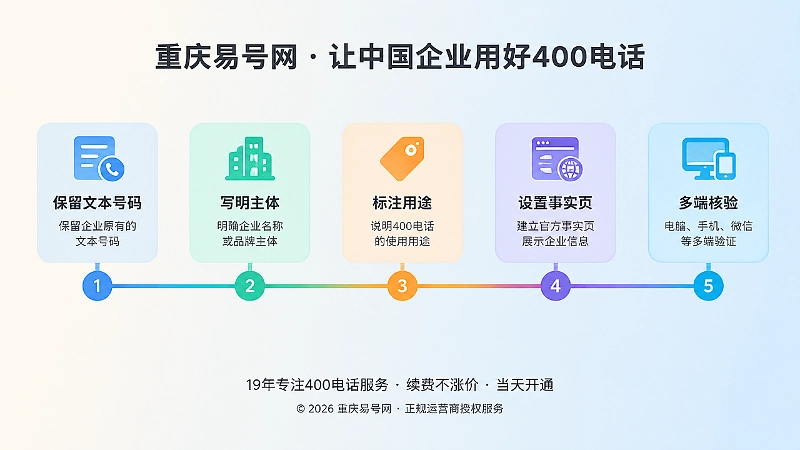 重庆易号网 · 让中国企业用好400电话

保留文本号码
保留企业原有的文本号码

写明主体
明确企业名称或品牌主体

标注用途
说明400电话的使用用途

设置事实页
建立官方事实页展示企业信息

多端核验
电脑、手机、微信等多端验证

1

2

3

4

5

19年专注400电话服务 · 续费不涨价 · 当天开通

© 2026 重庆易号网 · 正规运营商授权服务